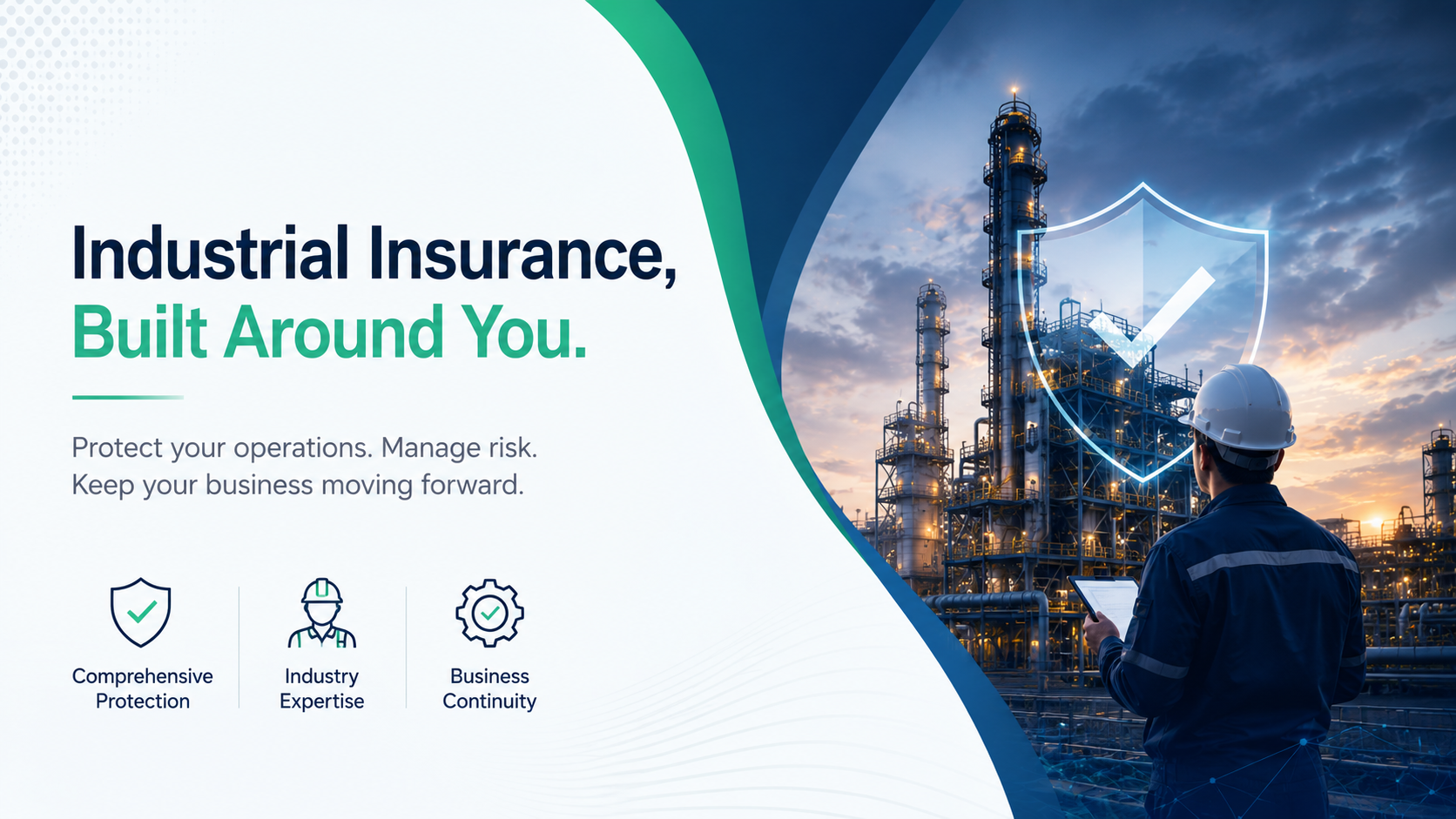 Industrial Insurance,
Built Around You.

Protect your operations. Manage risk.
Keep your business moving forward.

Comprehensive Protection

Industry Expertise

Business Continuity